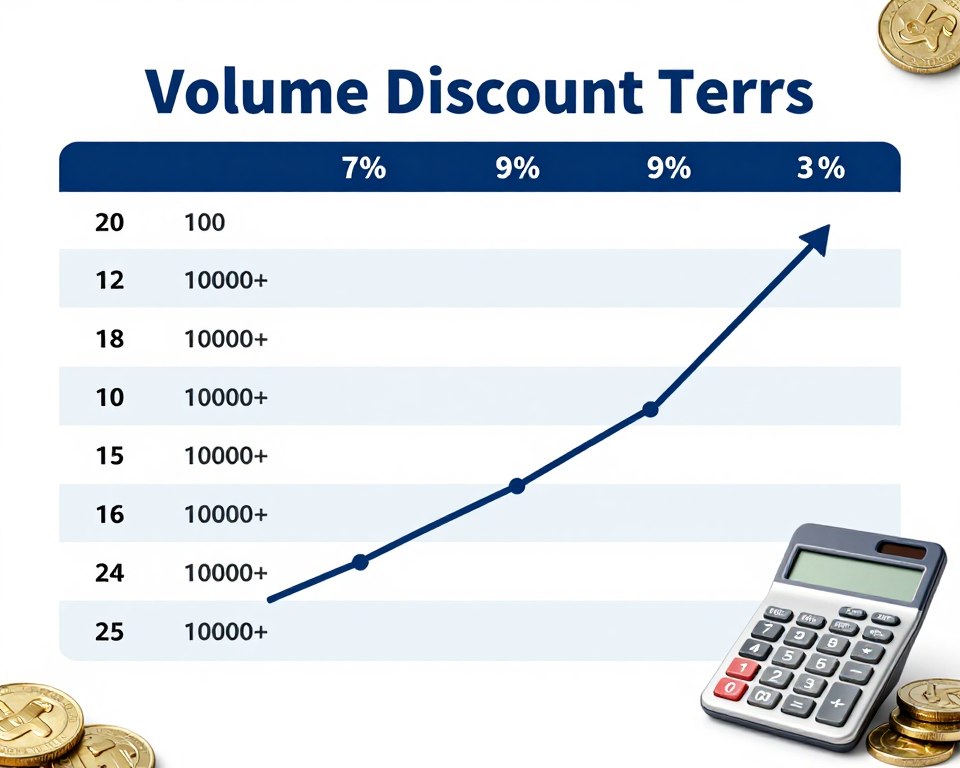 Volume Discount Terrs

| | | 7% | 9% | 9% | 3% |
|---|---|---|---|---|---|
| 20 | 100 | | | | |
| 12 | 10000+ | | | | |
| 18 | 10000+ | | | | |
| 10 | 10000+ | | | | |
| 15 | 10000+ | | | | |
| 16 | 10000+ | | | | |
| 24 | 10000+ | | | | |
| 25 | 10000+ | | | | |